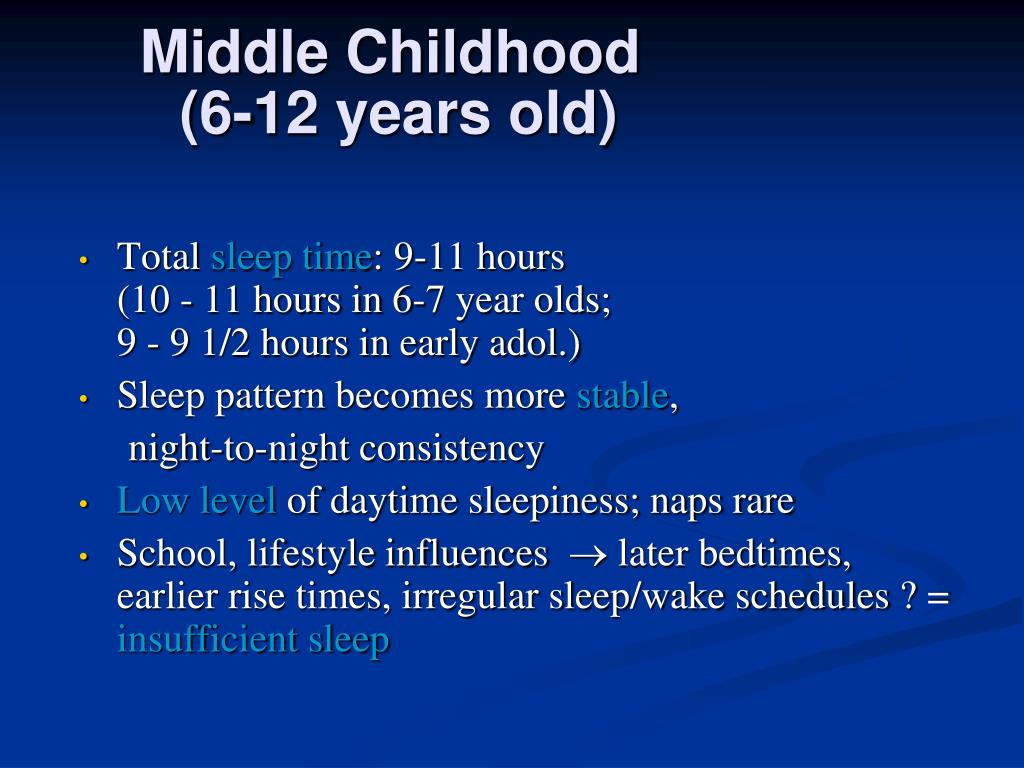 Middle Childhood
(6-12 years old)

• Total sleep time: 9-11 hours
(10 - 11 hours in 6-7 year olds;
9 - 9 1/2 hours in early adol.)
• Sleep pattern becomes more stable,
night-to-night consistency
• Low level of daytime sleepiness; naps rare
• School, lifestyle influences $\rightarrow$ later bedtimes, earlier rise times, irregular sleep/wake schedules ? = insufficient sleep